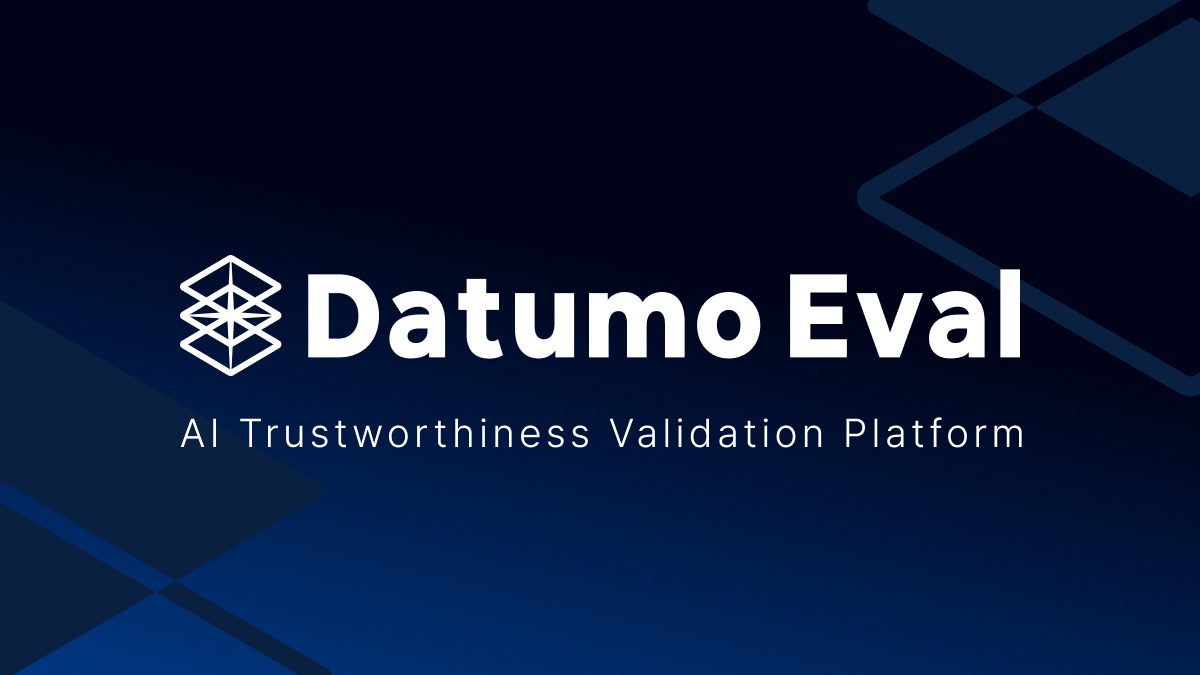 Datumo Eval

AI Trustworthiness Validation Platform